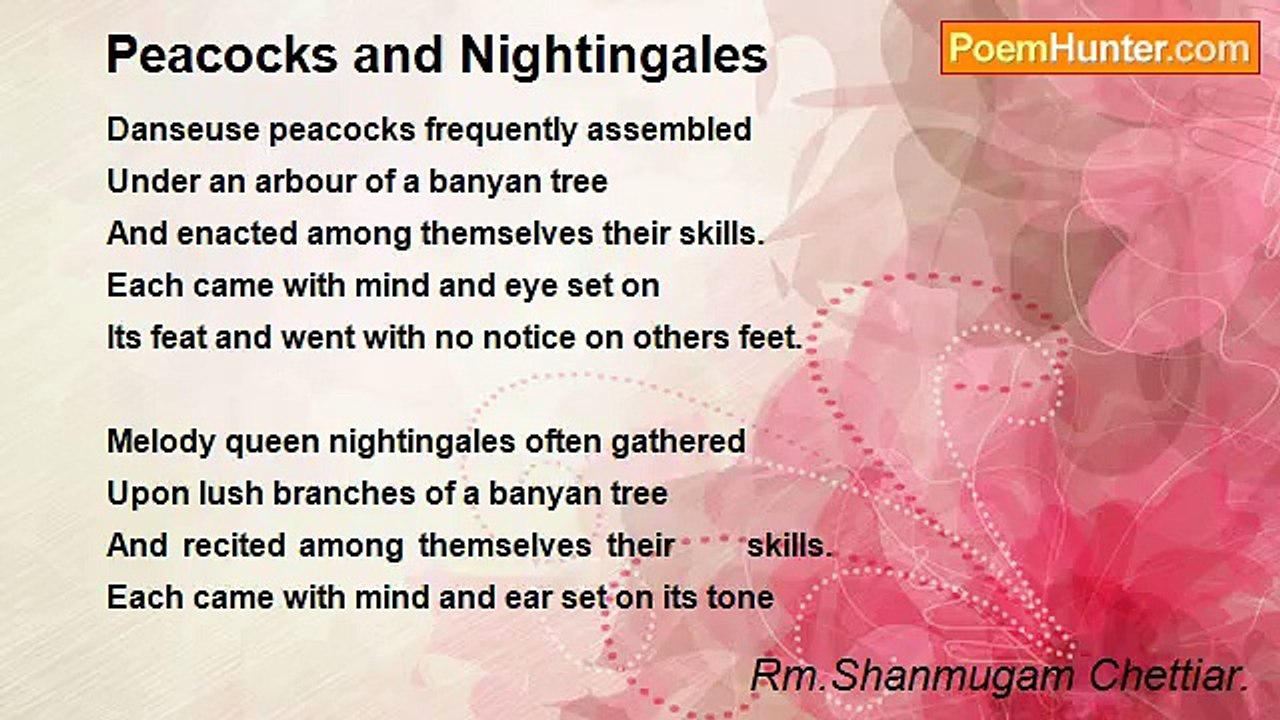 Peacocks and Nightingales

PoemHunter.com

Danseuse peacocks frequently assembled
Under an arbour of a banyan tree
And enacted among themselves their skills.
Each came with mind and eye set on
Its feat and went with no notice on others feet.

Melody queen nightingales often gathered
Upon lush branches of a banyan tree
And recited among themselves their skills.
Each came with mind and ear set on its tone

Rm.Shanmugam Chettiar.